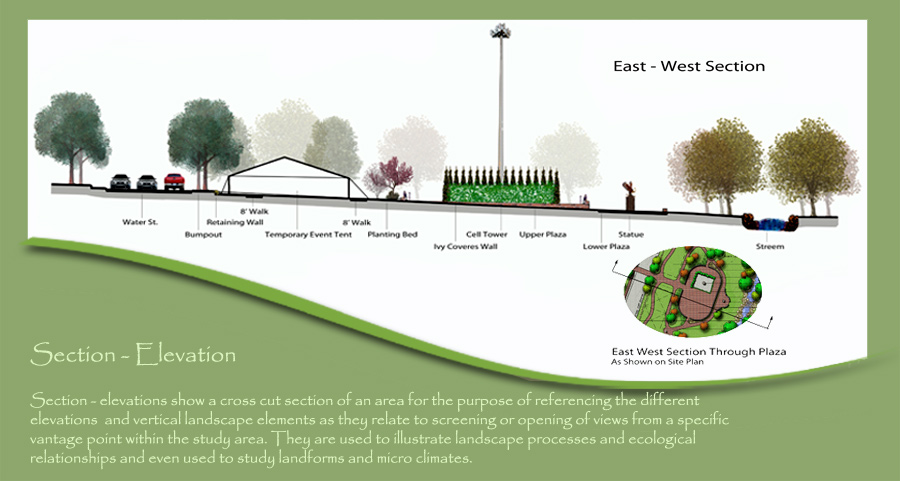 East - West Section

Water St.

Bumpout

Retaining Wall

8' Walk

Temporary Event Tent

8' Walk

Planting Bed

Ivy Coveres Wall

Cell Tower

Upper Plaza

Lower Plaza

Statue

Streem

East West Section Through Plaza
As Shown on Site Plan

Section - Elevation

Section - elevations show a cross cut section of an area for the purpose of referencing the different elevations and vertical landscape elements as they relate to screening or opening of views from a specific vantage point within the study area. They are used to illustrate landscape processes and ecological relationships and even used to study landforms and micro climates.